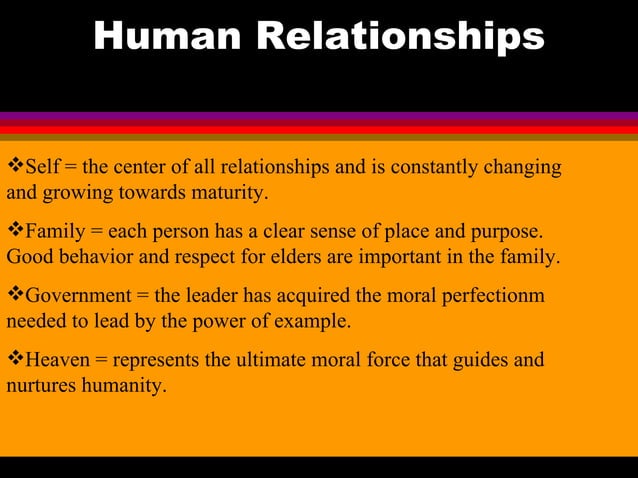 Human Relationships

❖Self = the center of all relationships and is constantly changing and growing towards maturity.

❖Family = each person has a clear sense of place and purpose. Good behavior and respect for elders are important in the family.

❖Government = the leader has acquired the moral perfectionm needed to lead by the power of example.

❖Heaven = represents the ultimate moral force that guides and nurtures humanity.